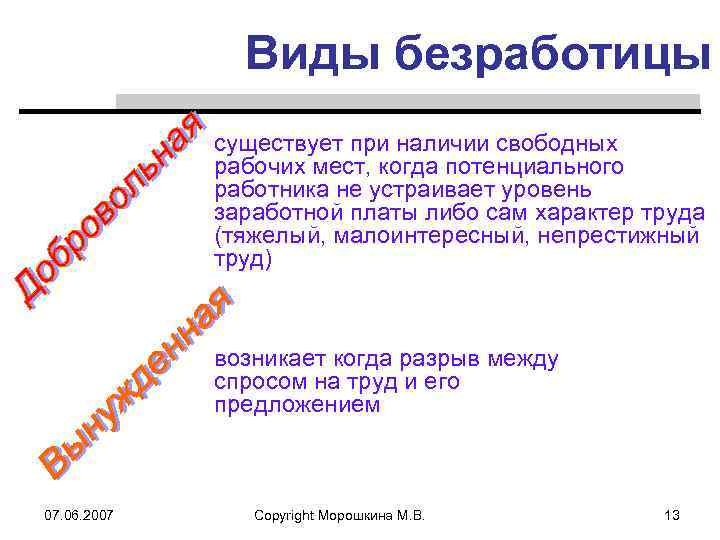 Виды безработицы

Добровольная

существует при наличии свободных рабочих мест, когда потенциального работника не устраивает уровень заработной платы либо сам характер труда (тяжелый, малоинтересный, непрестижный труд)

Вынужденная

возникает когда разрыв между спросом на труд и его предложением

07.06.2007

Copyright Морошкина М.В.

13